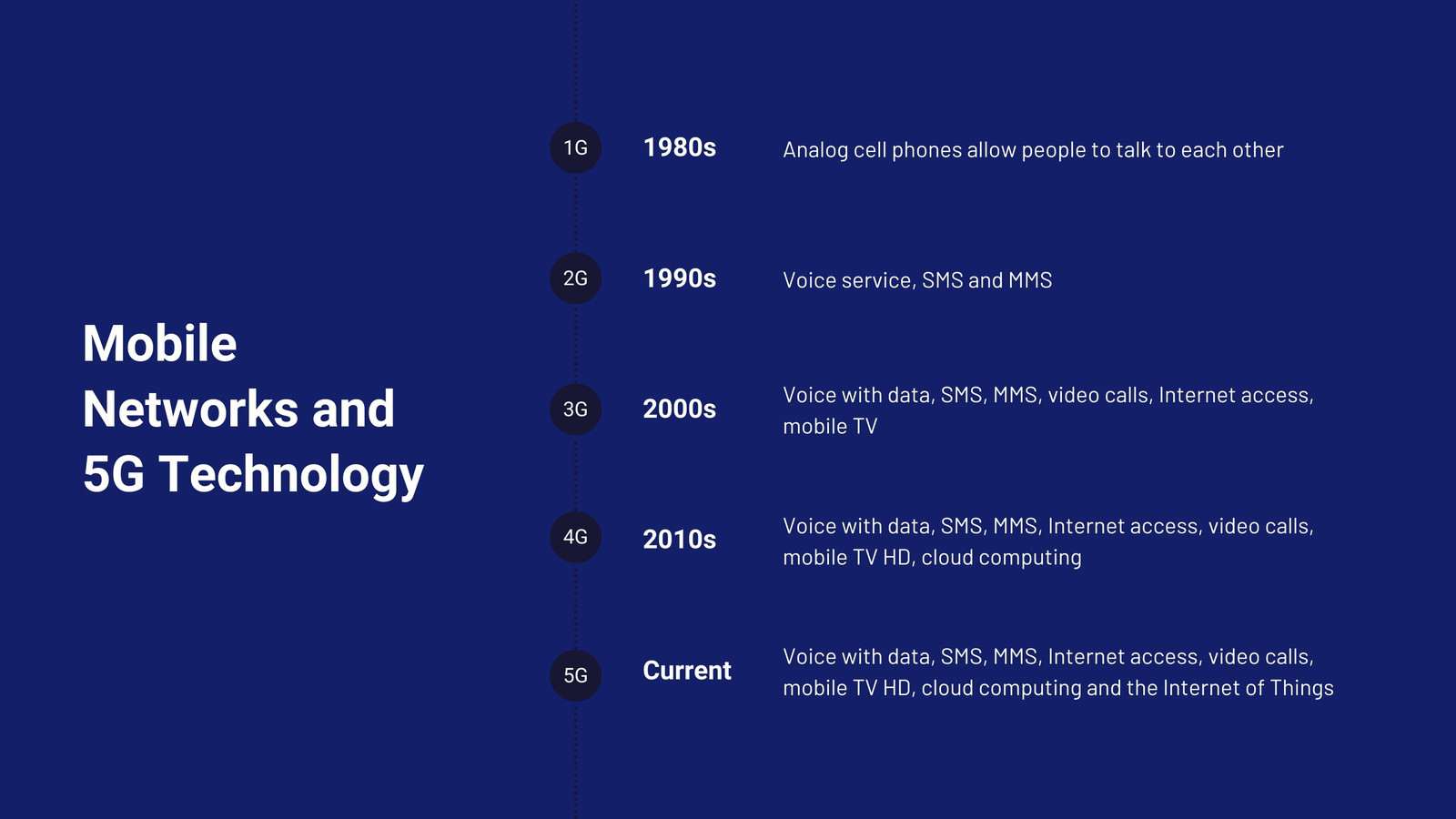 Mobile Networks and 5G Technology

1G 1980s Analog cell phones allow people to talk to each other

2G 1990s Voice service, SMS and MMS

3G 2000s Voice with data, SMS, MMS, video calls, Internet access, mobile TV

4G 2010s Voice with data, SMS, MMS, Internet access, video calls, mobile TV HD, cloud computing

5G Current Voice with data, SMS, MMS, Internet access, video calls, mobile TV HD, cloud computing and the Internet of Things